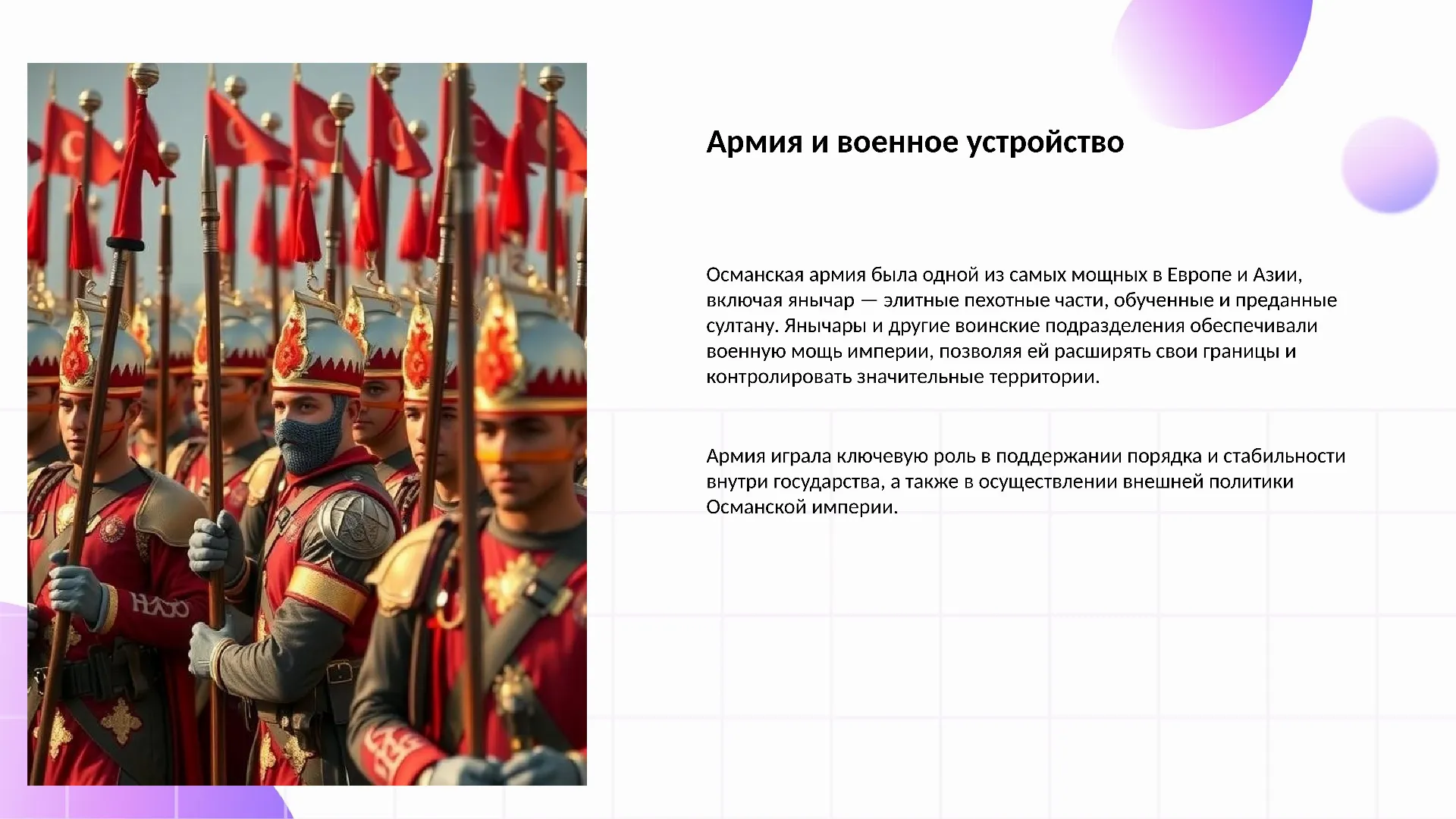 Армия и военное устройство

Османская армия была одной из самых мощных в Европе и Азии, включая янычар — элитные пехотные части, обученные и преданные султану. Янычары и другие воинские подразделения обеспечивали военную мощь империи, позволяя ей расширять свои границы и контролировать значительные территории.

Армия играла ключевую роль в поддержании порядка и стабильности внутри государства, а также в осуществлении внешней политики Османской империи.